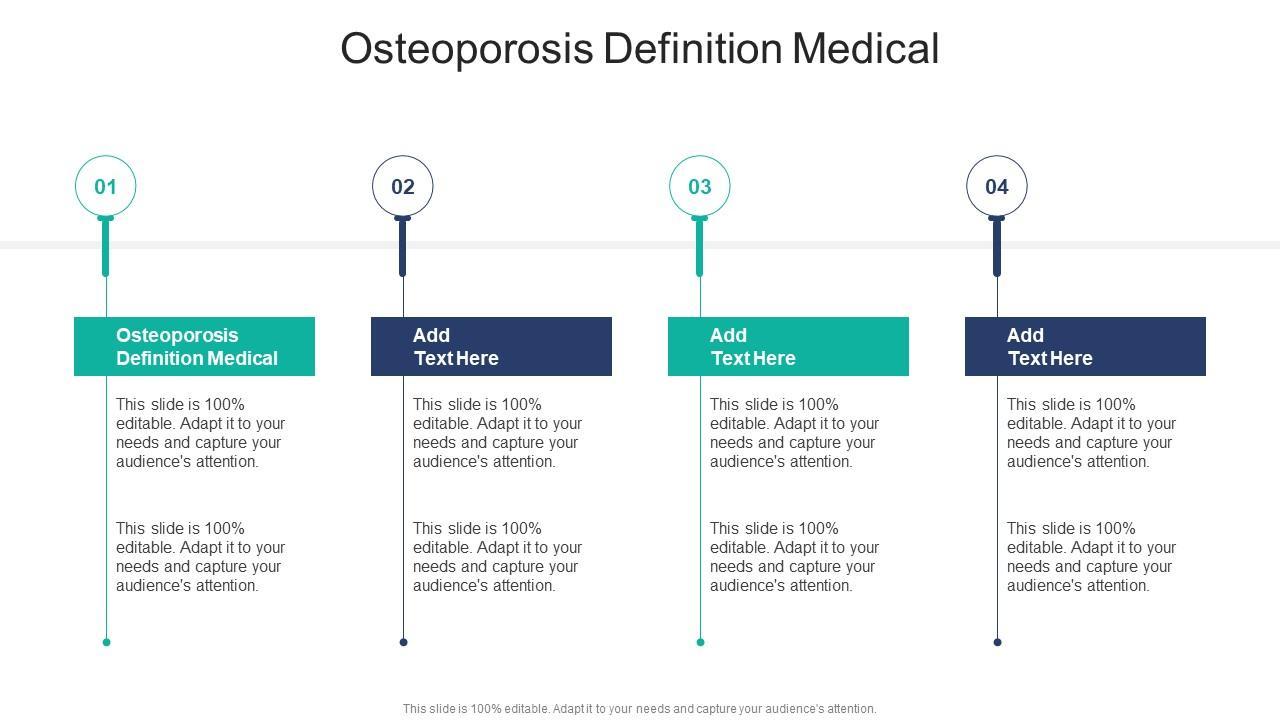 Osteoporosis Definition Medical

01

Osteoporosis Definition Medical

This slide is 100% editable. Adapt it to your needs and capture your audience's attention.

This slide is 100% editable. Adapt it to your needs and capture your audience's attention.

02

Add Text Here

This slide is 100% editable. Adapt it to your needs and capture your audience's attention.

This slide is 100% editable. Adapt it to your needs and capture your audience's attention.

03

Add Text Here

This slide is 100% editable. Adapt it to your needs and capture your audience's attention.

This slide is 100% editable. Adapt it to your needs and capture your audience's attention.

04

Add Text Here

This slide is 100% editable. Adapt it to your needs and capture your audience's attention.

This slide is 100% editable. Adapt it to your needs and capture your audience's attention.

This slide is 100% editable. Adapt it to your needs and capture your audience's attention.